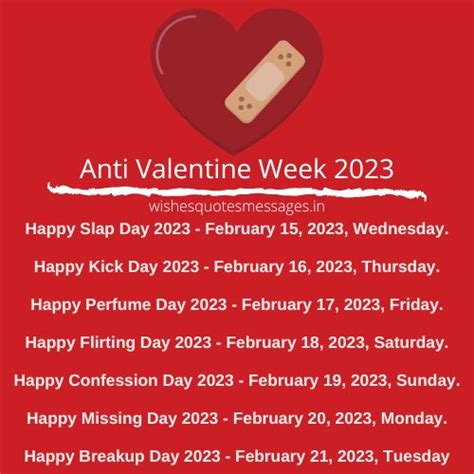 Anti Valentine Week 2023

wishesquotesmessages.in

Happy Slap Day 2023 - February 15, 2023, Wednesday.

Happy Kick Day 2023 - February 16, 2023, Thursday.

Happy Perfume Day 2023 - February 17, 2023, Friday.

Happy Flirting Day 2023 - February 18, 2023, Saturday.

Happy Confession Day 2023 - February 19, 2023, Sunday.

Happy Missing Day 2023 - February 20, 2023, Monday.

Happy Breakup Day 2023 - February 21, 2023, Tuesday